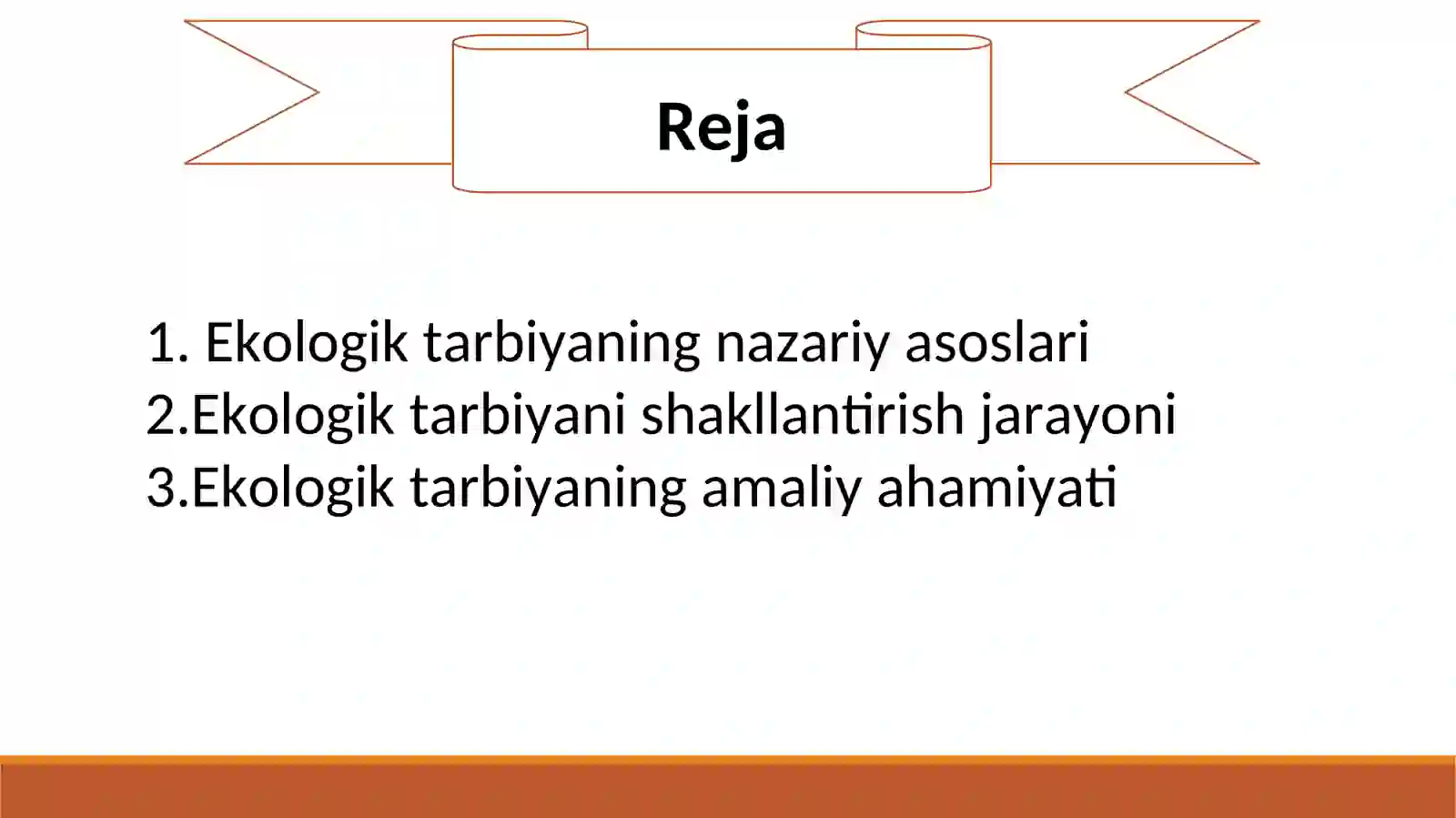 Reja

1. Ekologik tarbiyaning nazariy asoslari
2.Ekologik tarbiyani shakllantirish jarayoni
3.Ekologik tarbiyaning amaliy ahamiyati